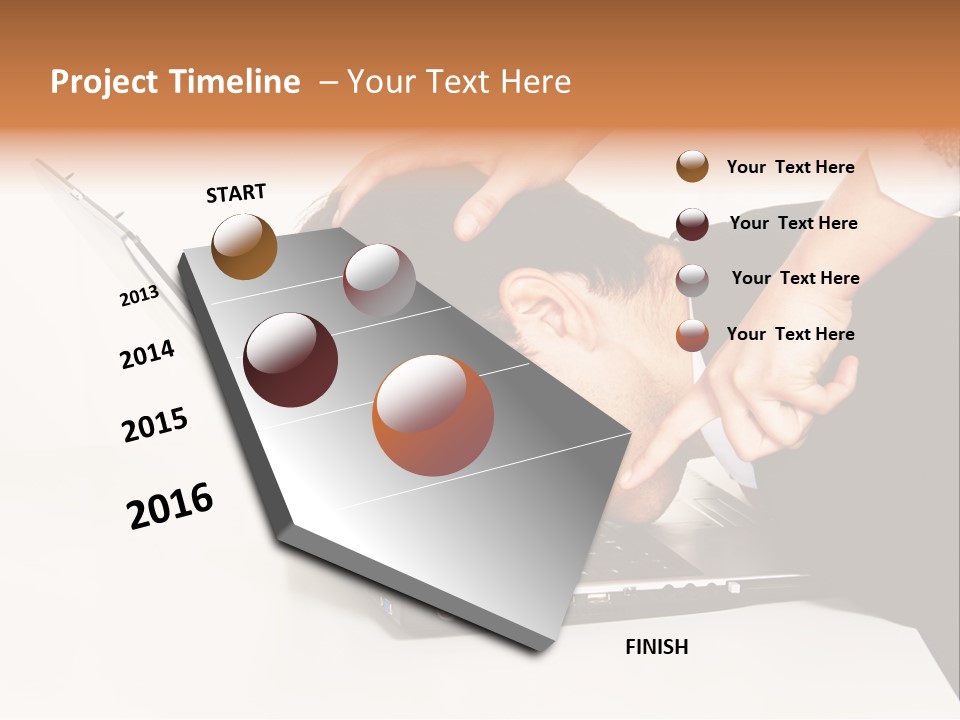 Project Timeline – Your Text Here

START

2013

2014

2015

2016

FINISH

Your Text Here

Your Text Here

Your Text Here

Your Text Here